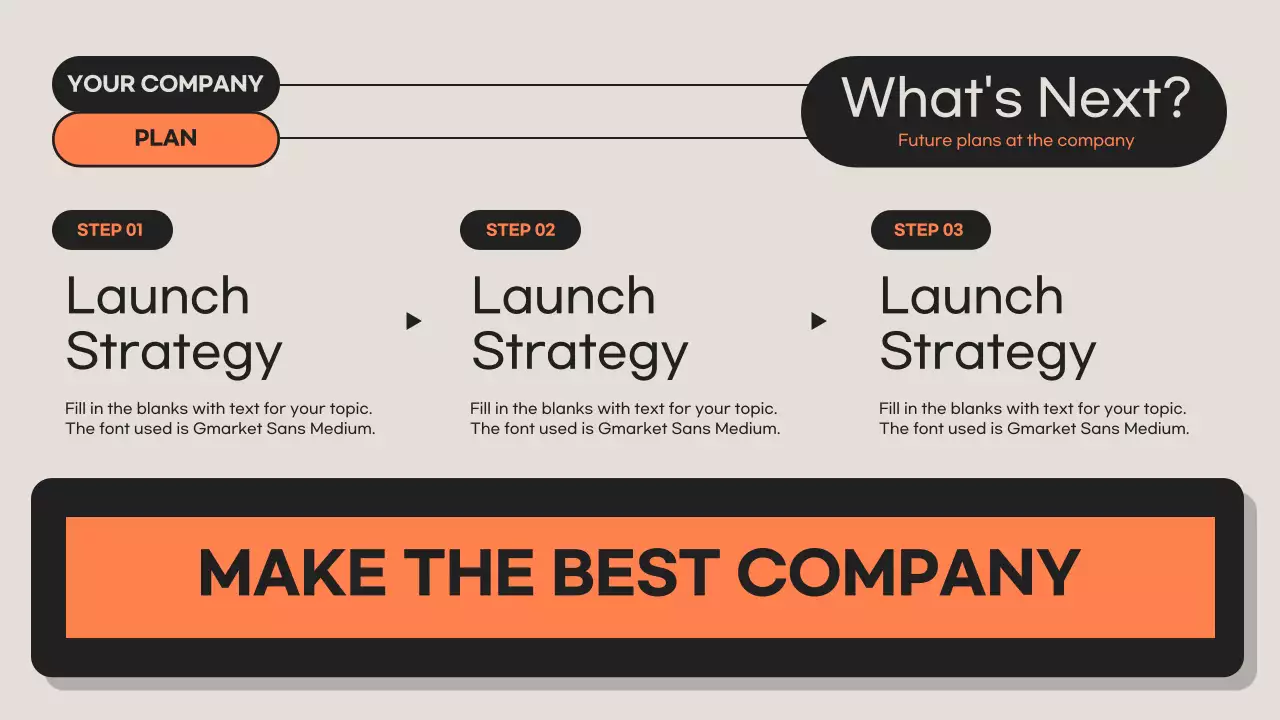 YOUR COMPANY

PLAN

What's Next?

Future plans at the company

STEP 01

Launch Strategy

Fill in the blanks with text for your topic. The font used is Gmarket Sans Medium.

STEP 02

Launch Strategy

Fill in the blanks with text for your topic. The font used is Gmarket Sans Medium.

STEP 03

Launch Strategy

Fill in the blanks with text for your topic. The font used is Gmarket Sans Medium.

MAKE THE BEST COMPANY